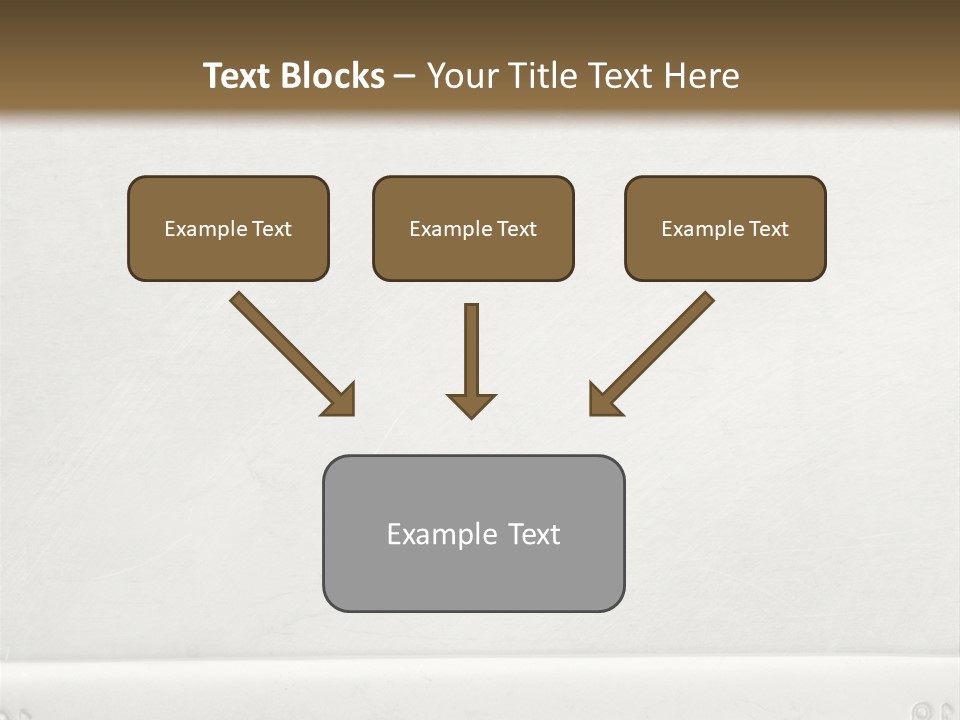 Text Blocks – Your Title Text Here

Example Text

Example Text

Example Text

Example Text